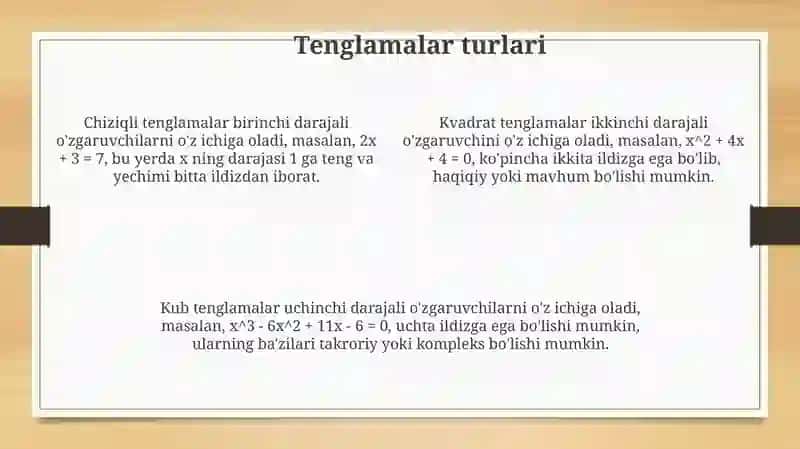 Tenglamalar turlari

Chiziqli tenglamalar birinchi darajali o'zgaruvchilarni o'z ichiga oladi, masalan, 2x + 3 = 7, bu yerda x ning darajasi 1 ga teng va yechimi bitta ildizdan iborat.

Kvadrat tenglamalar ikkinchi darajali o'zgaruvchini o'z ichiga oladi, masalan, x^2 + 4x + 4 = 0, ko'pincha ikkita ildizga ega bo'lib, haqiqiy yoki mavhum bo'lishi mumkin.

Kub tenglamalar uchinchi darajali o'zgaruvchilarni o'z ichiga oladi, masalan, x^3 - 6x^2 + 11x - 6 = 0, uchta ildizga ega bo'lishi mumkin, ularning ba'zilari takroriy yoki kompleks bo'lishi mumkin.